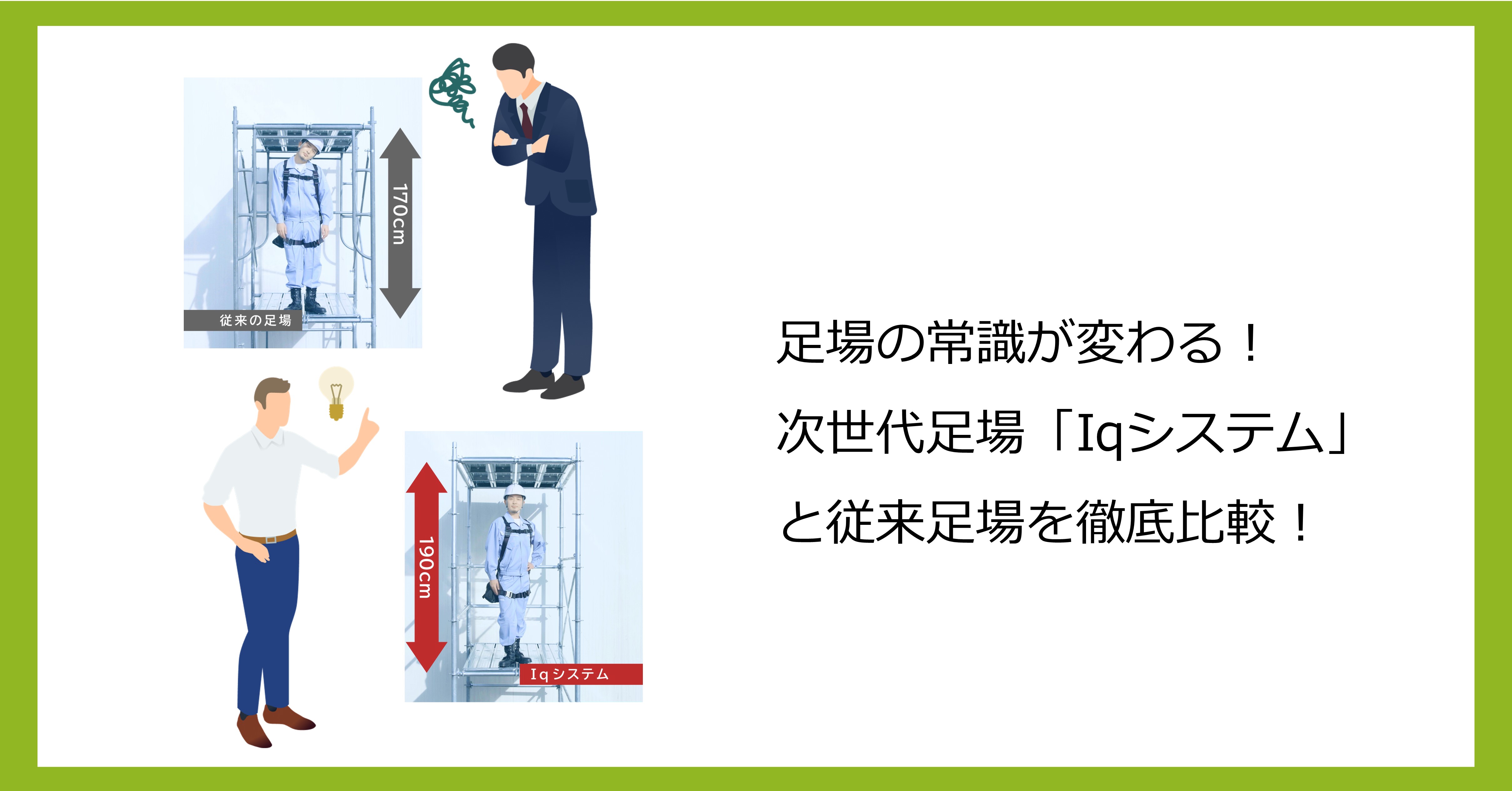 170cm

従来の足場

190cm

Iqシステム

足場の常識が変わる！

次世代足場「Iqシステム」

と従来足場を徹底比較！